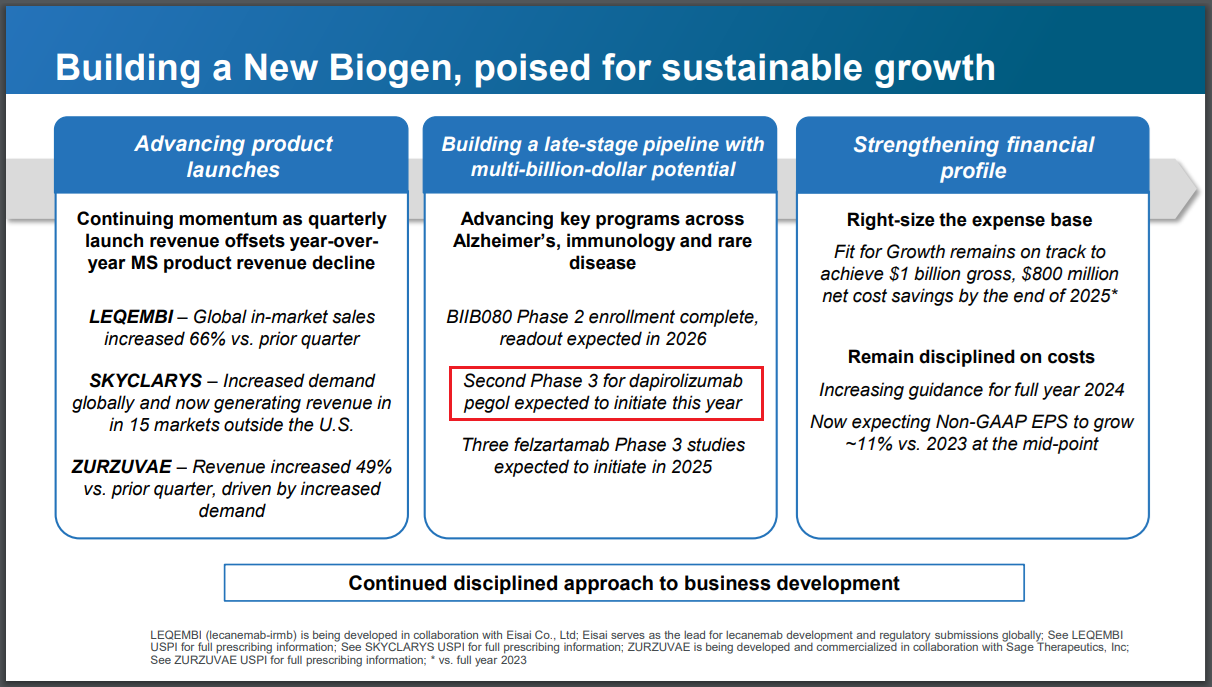 Building a New Biogen, poised for sustainable growth

Advancing product launches

Continuing momentum as quarterly launch revenue offsets year-over-year MS product revenue decline

LEQEMBI – Global in-market sales increased 66% vs. prior quarter

SKYCLARYS – Increased demand globally and now generating revenue in in 15 markets outside the U.S.

ZURZUVAE – Revenue increased 49% vs. prior quarter, driven by increased demand

Building a late-stage pipeline with multi-billion-dollar potential

Advancing key programs across Alzheimer's, immunology and rare disease

BIIB080 Phase 2 enrollment complete, readout expected in 2026

Second Phase 3 for dapirolizumab pegol expected to initiate this year

Three felzartamab Phase 3 studies expected to initiate in 2025

Strengthening financial profile

Right-size the expense base

Fit for Growth remains on track to achieve $1 billion gross, $800 million net cost savings by the end of 2025*

Remain disciplined on costs

Increasing guidance for full year 2024

Now expecting Non-GAAP EPS to grow ~11% vs. 2023 at the mid-point

Continued disciplined approach to business development

LEQEMBI (lecanemab-irmb) is being developed in collaboration with Eisai Co., Ltd; Eisai serves as the lead for lecanemab development and regulatory submissions globally; See LEQEMBI USPI for full prescribing information; See SKYCLARYS USPI for full prescribing information; ZURZUVAE is being developed and commercialized in collaboration with Sage Therapeutics, Inc; See ZURZUVAE USPI for full prescribing information; * vs. full year 2023